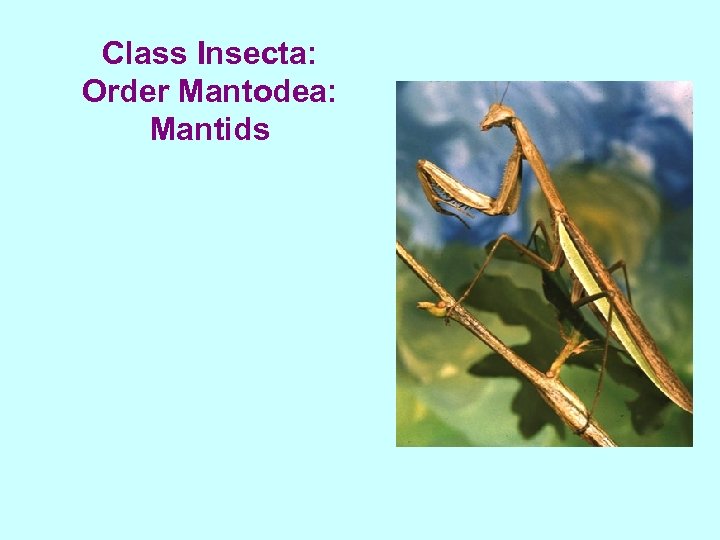 Class Insecta:
Order Mantodea:
Mantids